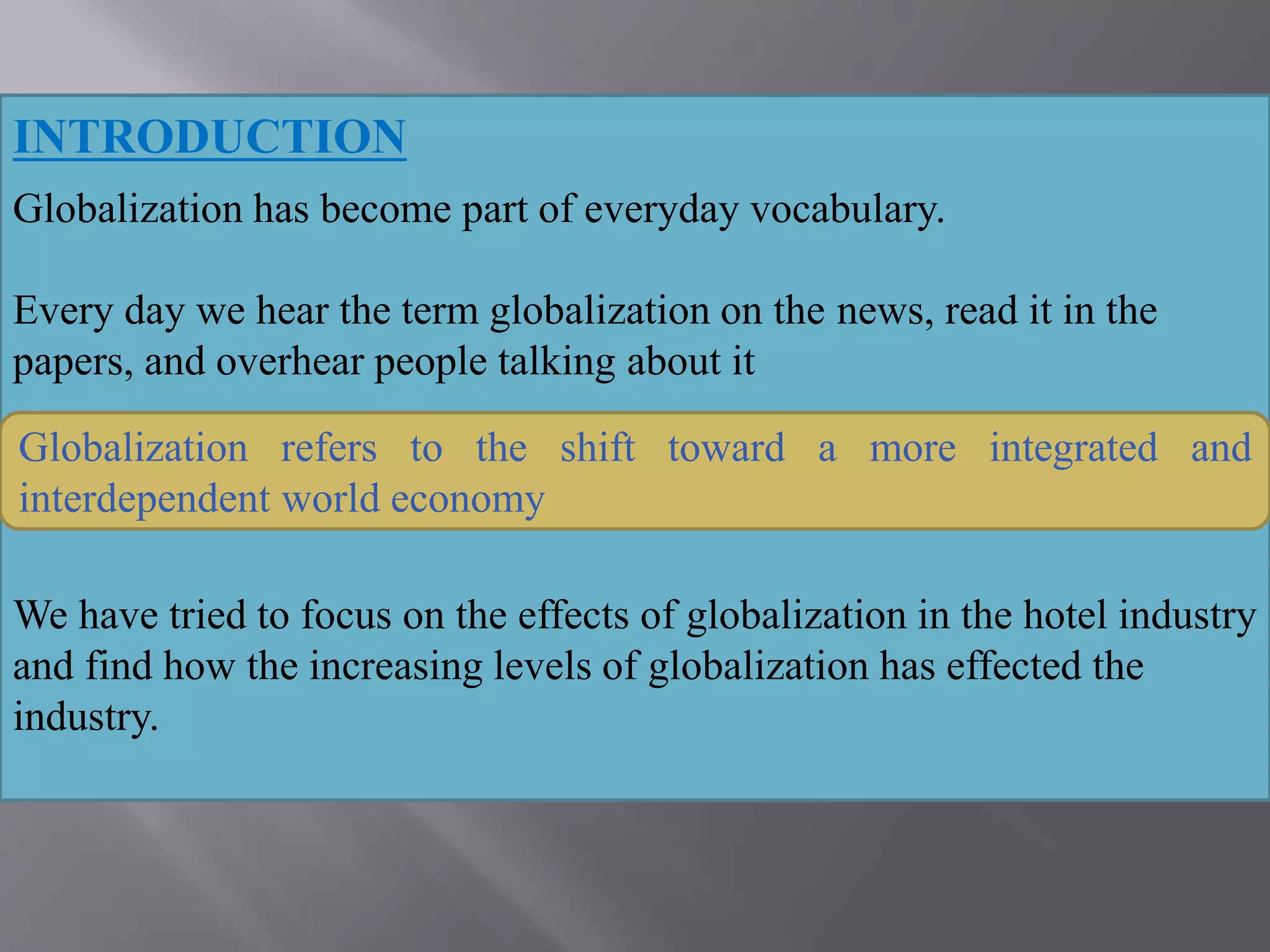 INTRODUCTION

Globalization has become part of everyday vocabulary.

Every day we hear the term globalization on the news, read it in the papers, and overhear people talking about it

Globalization refers to the shift toward a more integrated and interdependent world economy

We have tried to focus on the effects of globalization in the hotel industry and find how the increasing levels of globalization has effected the industry.